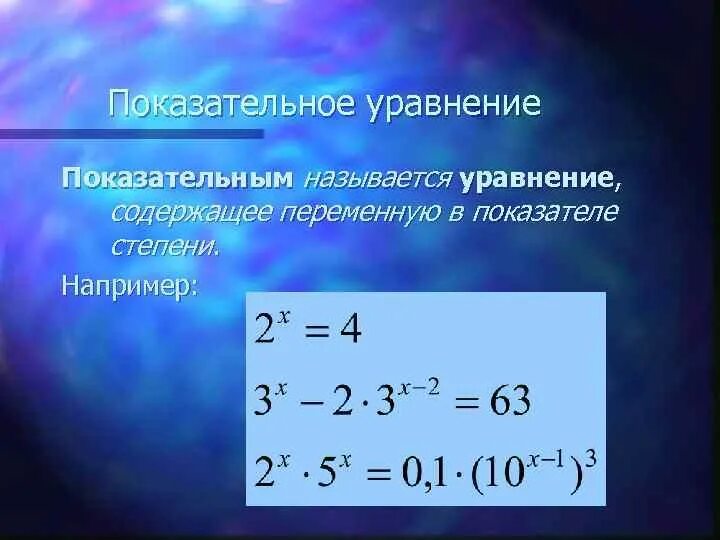 Показательное уравнение

Показательным называется уравнение, содержащее переменную в показателе степени.

Например:

$2^x = 4$

$3^x - 2 \cdot 3^{x-2} = 63$

$2^x \cdot 5^x = 0,1 \cdot (10^{x-1})^3$